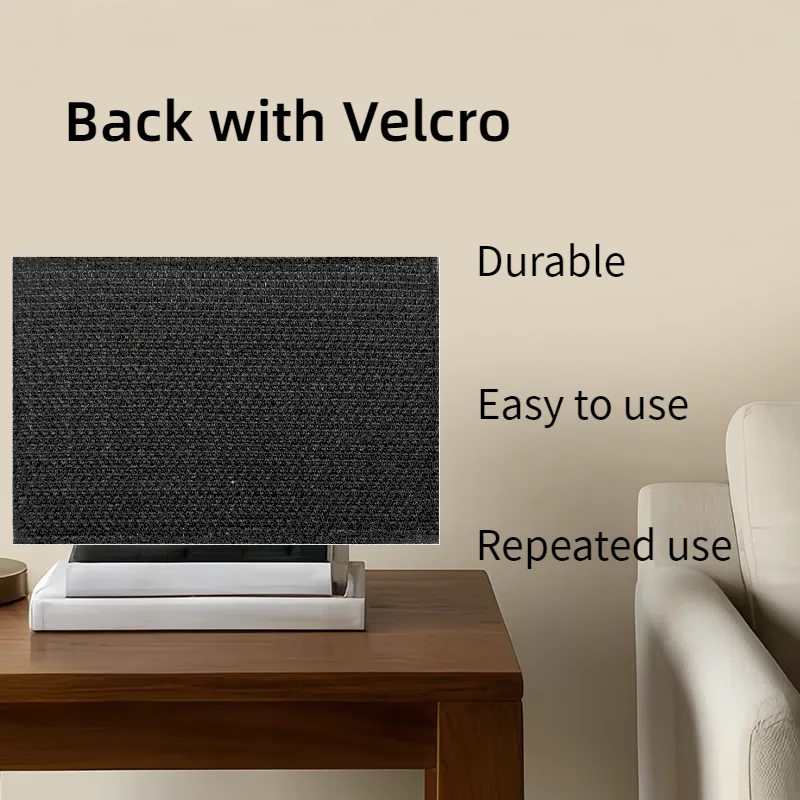 Back with Velcro

Durable

Easy to use

Repeated use